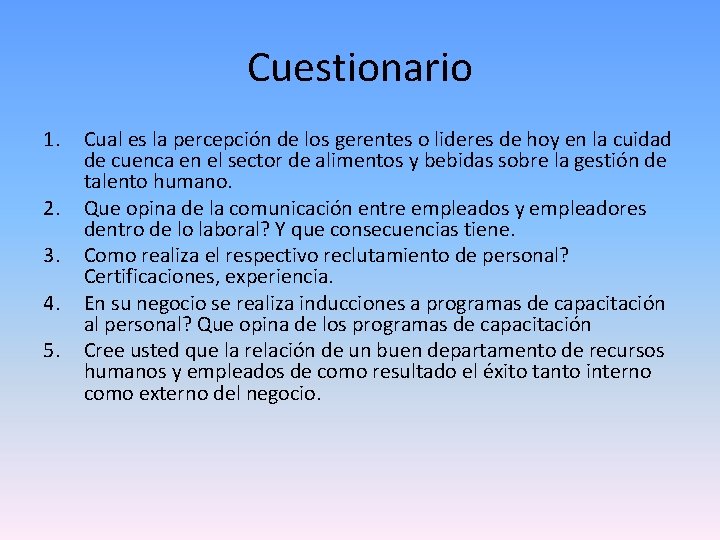 Cuestionario

1. Cual es la percepción de los gerentes o lideres de hoy en la cuidad de cuenca en el sector de alimentos y bebidas sobre la gestión de talento humano.
2. Que opina de la comunicación entre empleados y empleadores dentro de lo laboral? Y que consecuencias tiene.
3. Como realiza el respectivo reclutamiento de personal? Certificaciones, experiencia.
4. En su negocio se realiza inducciones a programas de capacitación al personal? Que opina de los programas de capacitación
5. Cree usted que la relación de un buen departamento de recursos humanos y empleados de como resultado el éxito tanto interno como externo del negocio.